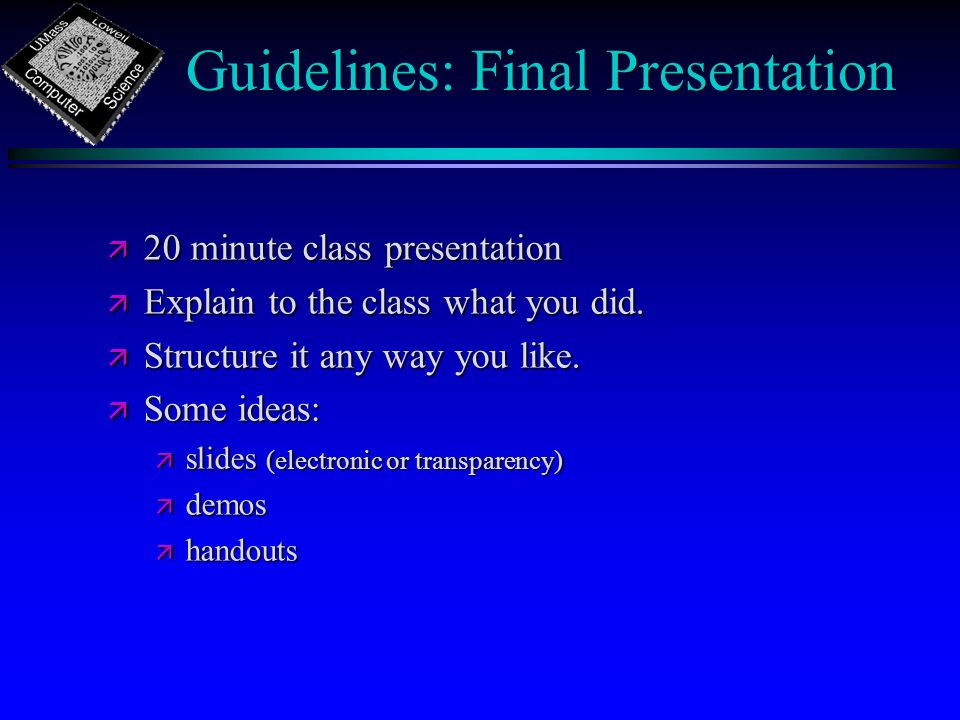 UMass Lowell Computer Science

Guidelines: Final Presentation

20 minute class presentation
Explain to the class what you did.
Structure it any way you like.
Some ideas:
slides (electronic or transparency)
demos
handouts